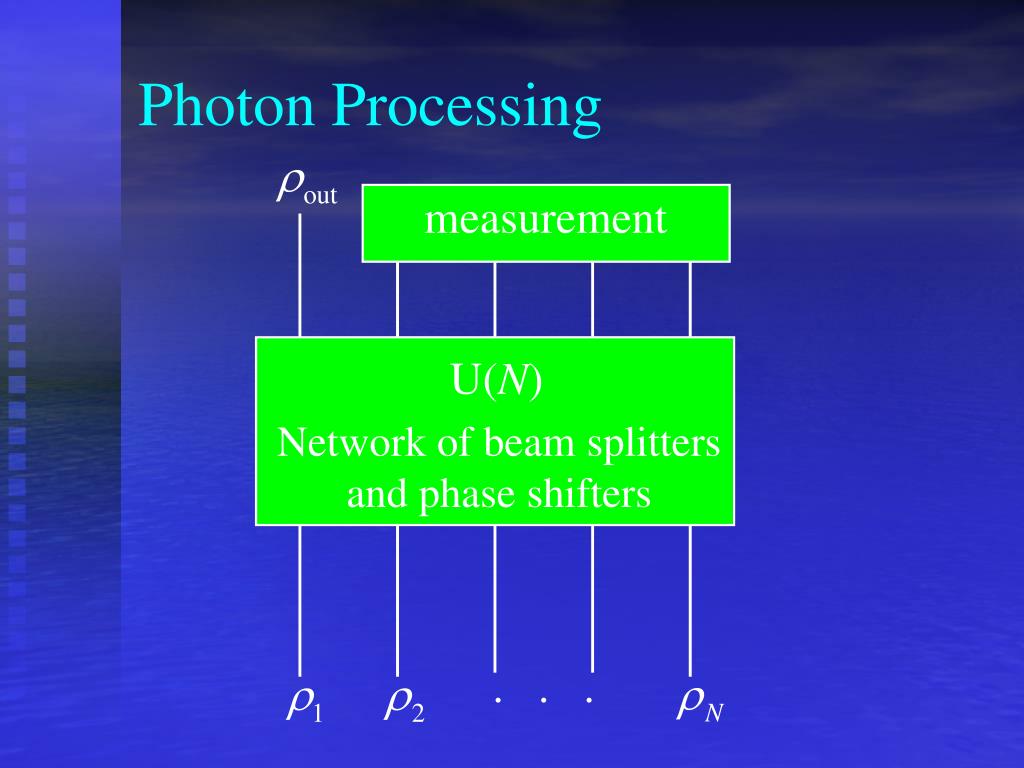 Photon Processing

$\rho_{\text{out}}$

measurement

U($N$)

Network of beam splitters and phase shifters

$\rho_1$ $\rho_2$ . . . $\rho_N$